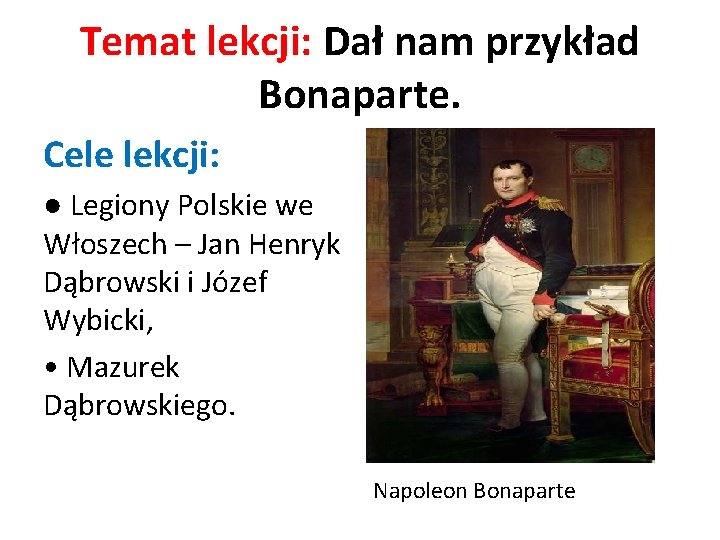 Temat lekcji: Dał nam przykład Bonaparte.

Cele lekcji:

● Legiony Polskie we Włoszech – Jan Henryk Dąbrowski i Józef Wybicki,

• Mazurek Dąbrowskiego.

Napoleon Bonaparte